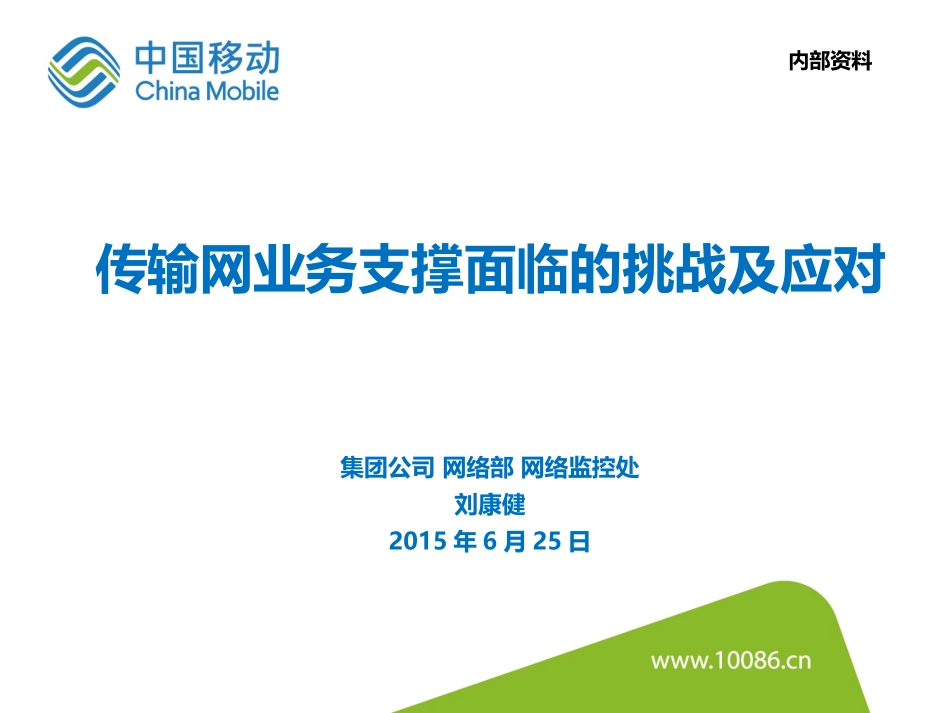 中国移动
China Mobile

内部资料

传输网业务支撑面临的挑战及应对

集团公司 网络部 网络监控处
刘康健
2015 年 6 月 25 日

www.10086.cn